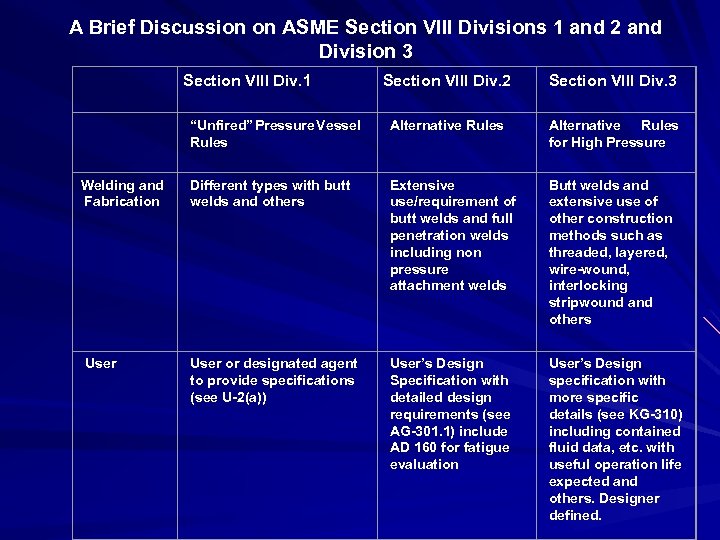 A Brief Discussion on ASME Section VIII Divisions 1 and 2 and Division 3

| | Section VIII Div.1 | Section VIII Div.2 | Section VIII Div.3 |
|---|---|---|---|
| | "Unfired" Pressure Vessel Rules | Alternative Rules | Alternative Rules for High Pressure |
| Welding and Fabrication | Different types with butt welds and others | Extensive use/requirement of butt welds and full penetration welds including non pressure attachment welds | Butt welds and extensive use of other construction methods such as threaded, layered, wire-wound, interlocking stripwound and others |
| User | User or designated agent to provide specifications (see U-2(a)) | User's Design Specification with detailed design requirements (see AG-301.1) include AD 160 for fatigue evaluation | User's Design specification with more specific details (see KG-310) including contained fluid data, etc. with useful operation life expected and others. Designer defined. |